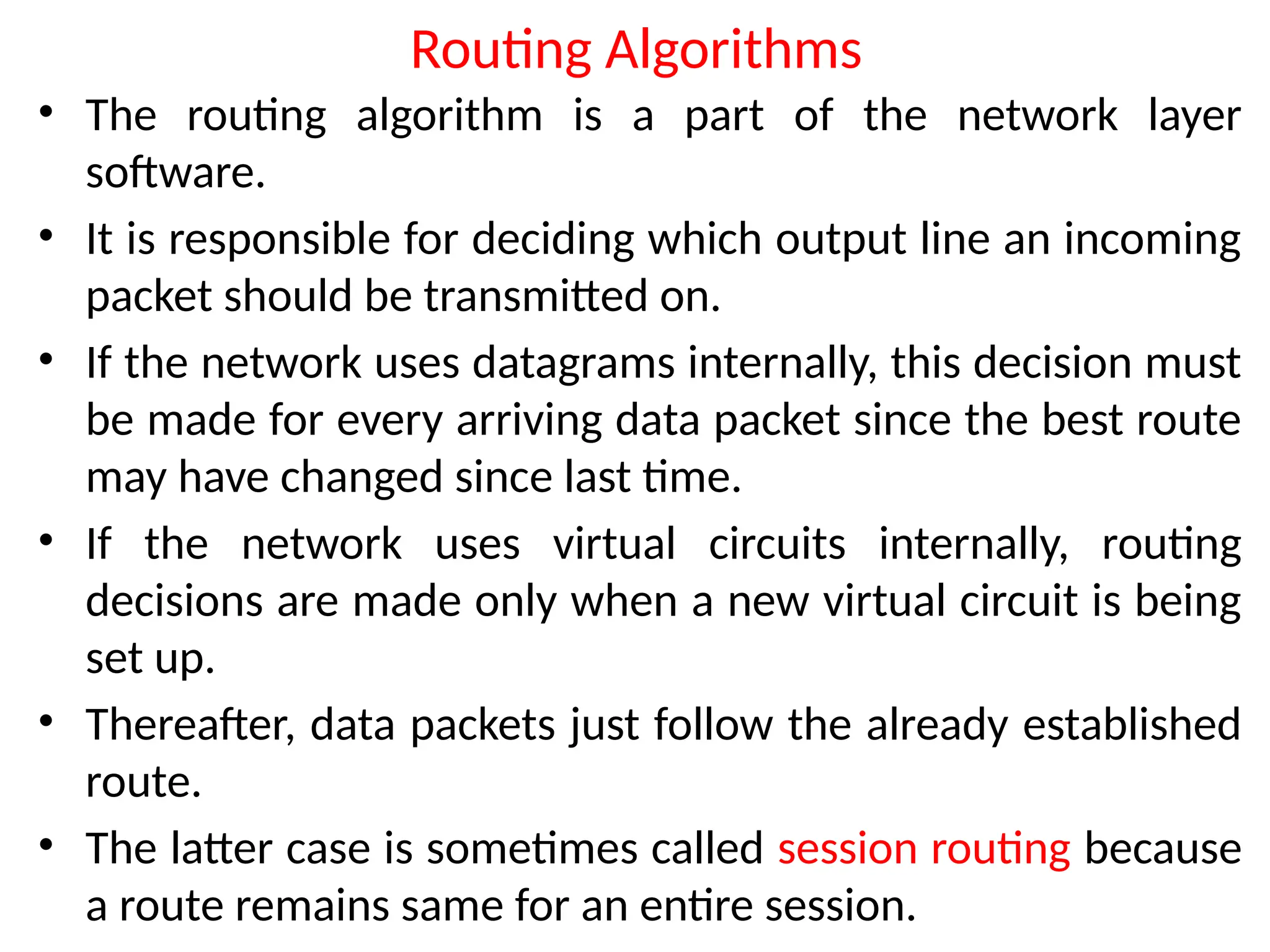 Routing Algorithms

• The routing algorithm is a part of the network layer software.

• It is responsible for deciding which output line an incoming packet should be transmitted on.

• If the network uses datagrams internally, this decision must be made for every arriving data packet since the best route may have changed since last time.

• If the network uses virtual circuits internally, routing decisions are made only when a new virtual circuit is being set up.

• Thereafter, data packets just follow the already established route.

• The latter case is sometimes called session routing because a route remains same for an entire session.